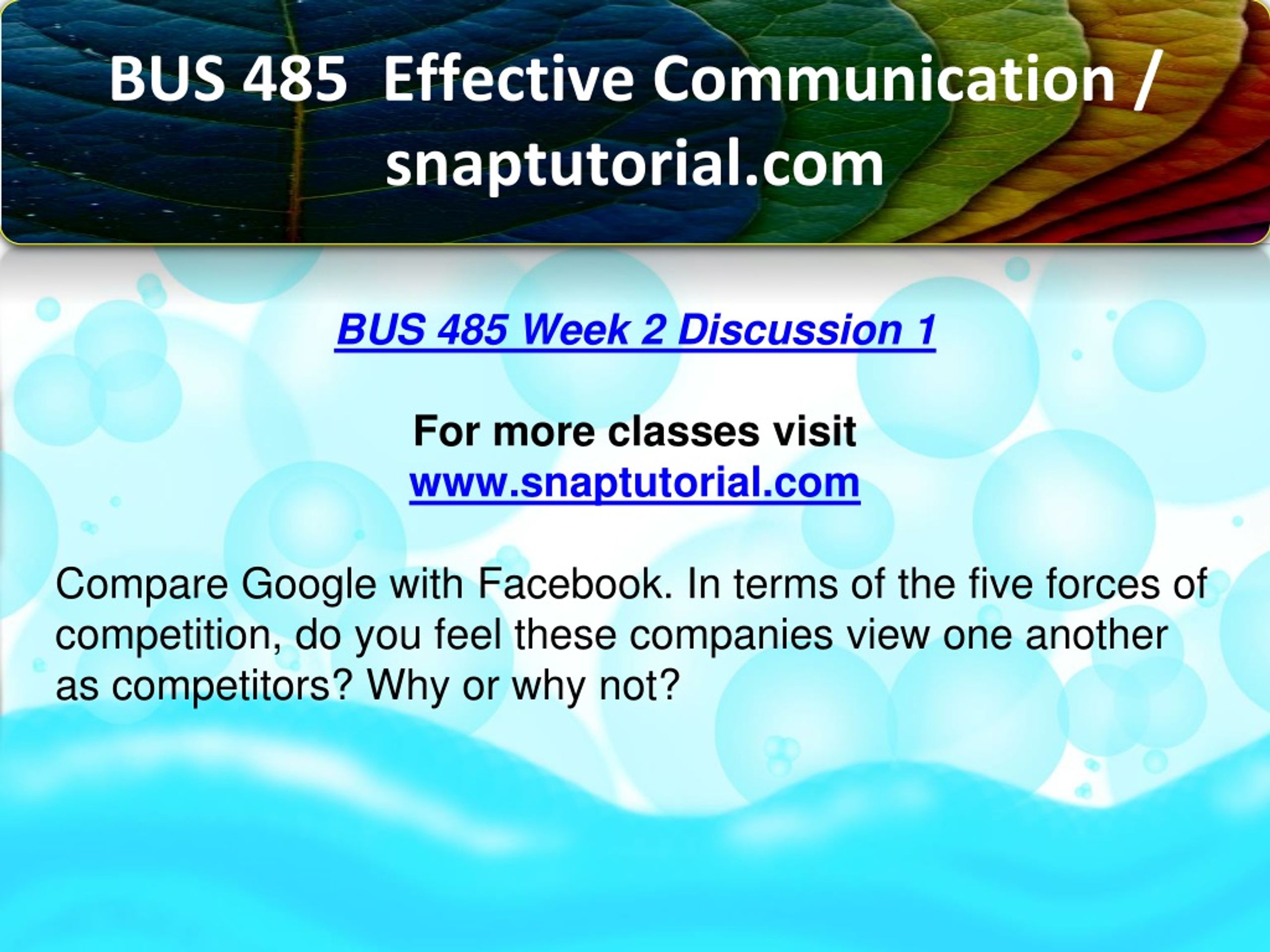 BUS 485 Effective Communication / snaptutorial.com

BUS 485 Week 2 Discussion 1

For more classes visit
www.snaptutorial.com

Compare Google with Facebook. In terms of the five forces of competition, do you feel these companies view one another as competitors? Why or why not?